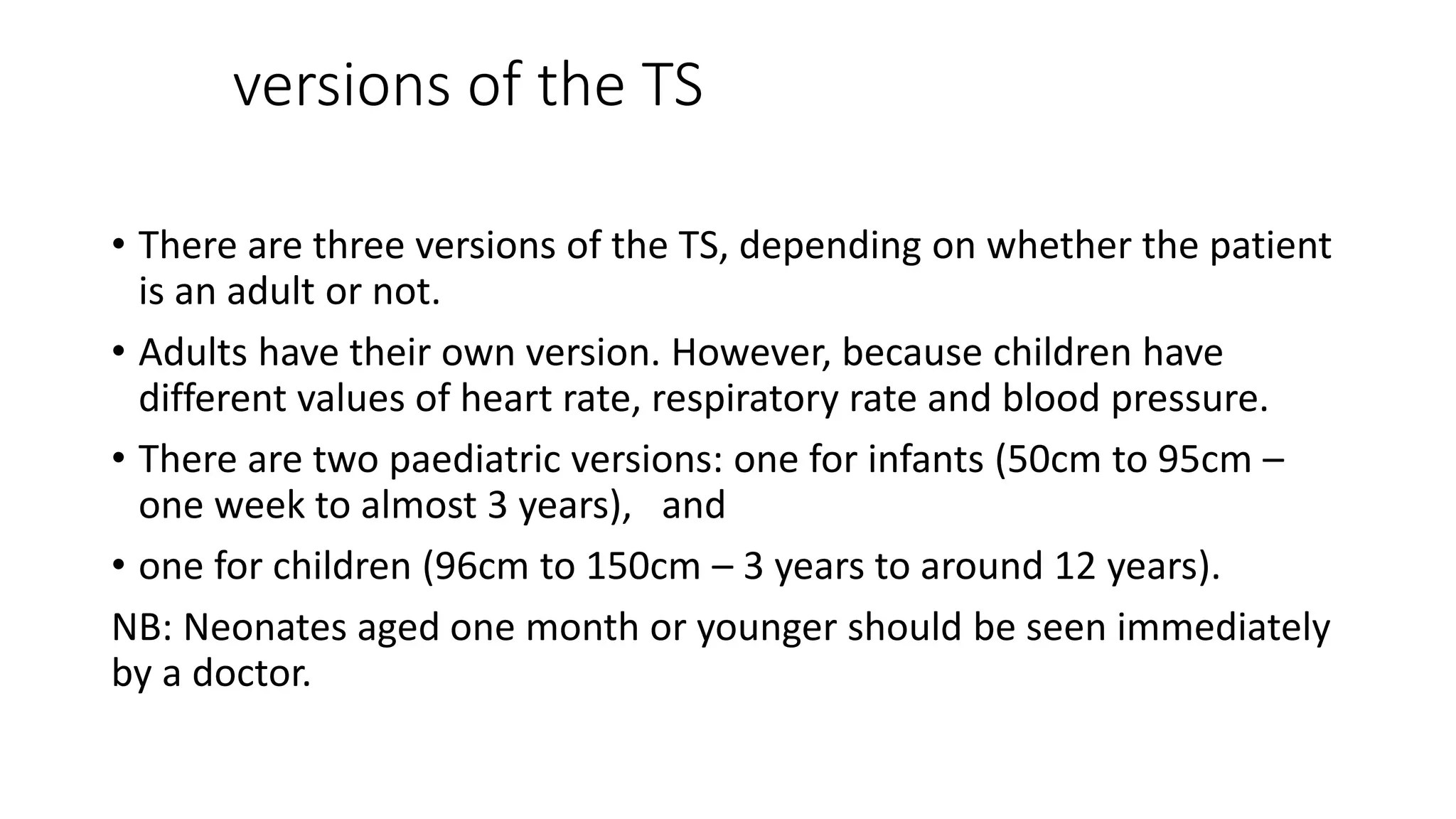 versions of the TS

• There are three versions of the TS, depending on whether the patient is an adult or not.

• Adults have their own version. However, because children have different values of heart rate, respiratory rate and blood pressure.

• There are two paediatric versions: one for infants (50cm to 95cm – one week to almost 3 years), and

• one for children (96cm to 150cm – 3 years to around 12 years).

NB: Neonates aged one month or younger should be seen immediately by a doctor.